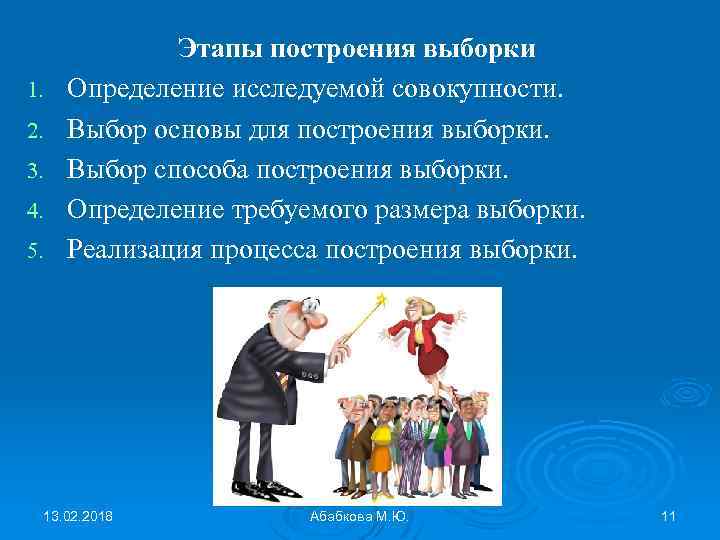 Этапы построения выборки

1. Определение исследуемой совокупности.
2. Выбор основы для построения выборки.
3. Выбор способа построения выборки.
4. Определение требуемого размера выборки.
5. Реализация процесса построения выборки.

13.02.2018

Абабкова М.Ю.

11